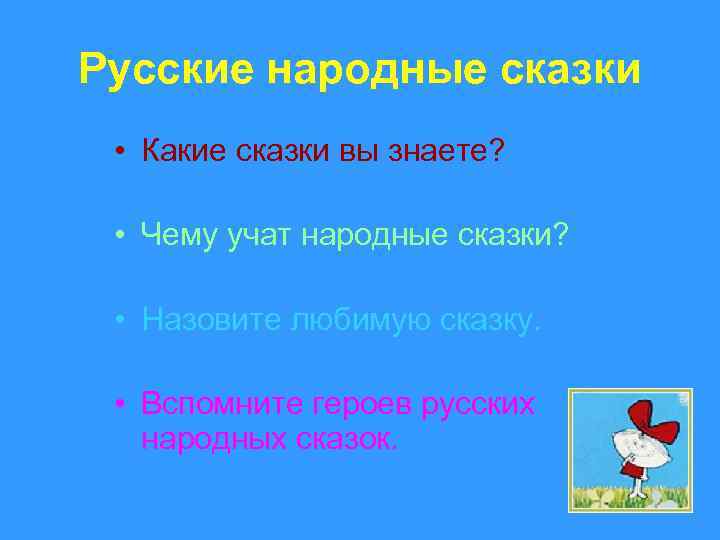 Русские народные сказки

• Какие сказки вы знаете?

• Чему учат народные сказки?

• Назовите любимую сказку.

• Вспомните героев русских народных сказок.